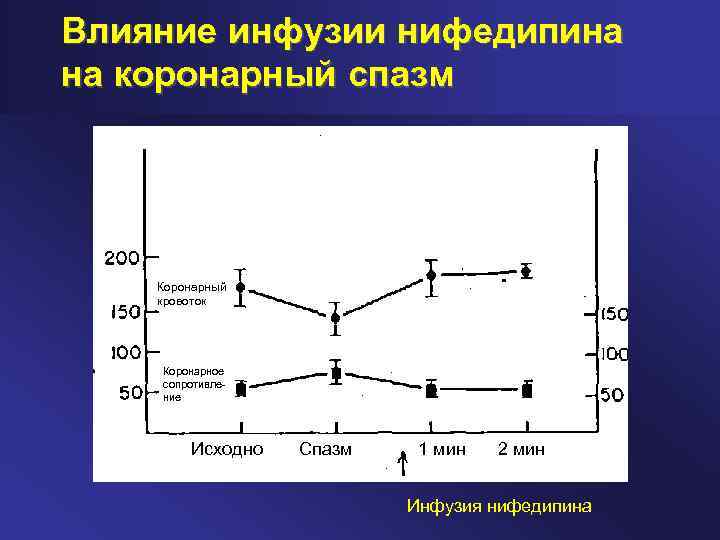 Влияние инфузии нифедипина на коронарный спазм

200
150
100
50

Коронарный кровоток

Коронарное сопротивление

150
100
50

Исходно
Спазм
1 мин
2 мин

Инфузия нифедипина